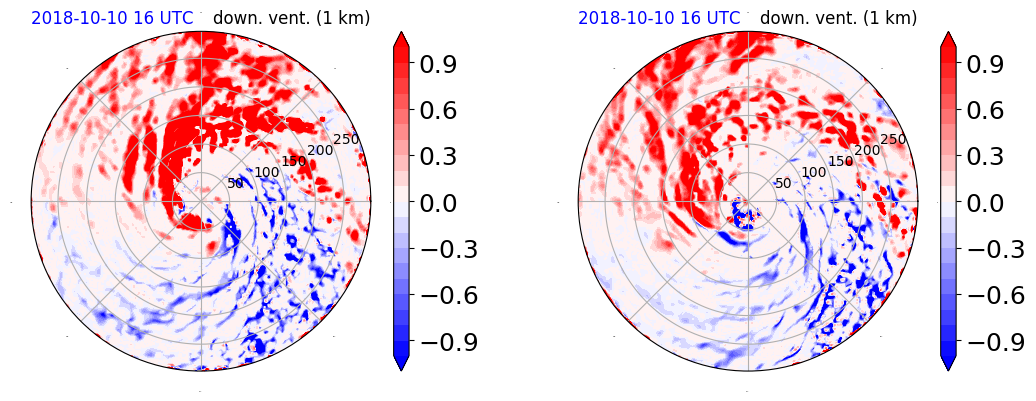 2018-10-10 16 UTC down. vent. (1 km)

50
100
150
200
250

0.9
0.6
0.3
0.0
−0.3
−0.6
−0.9

2018-10-10 16 UTC down. vent. (1 km)

50
100
150
200
250

0.9
0.6
0.3
0.0
−0.3
−0.6
−0.9